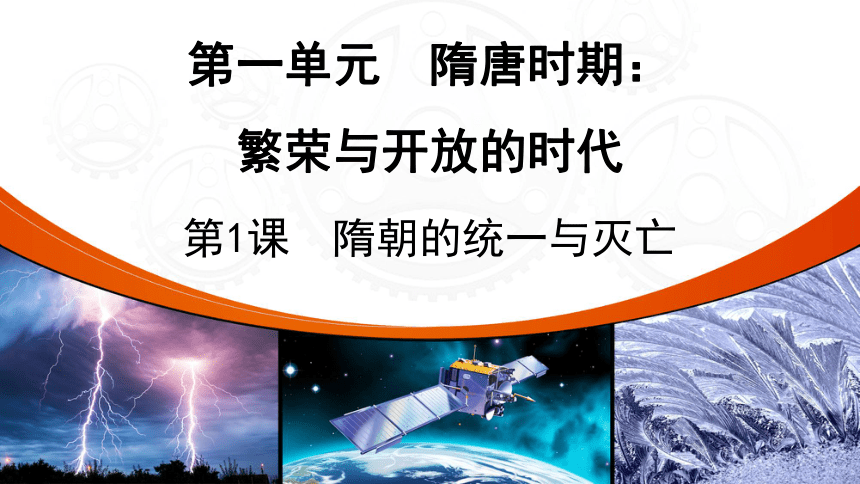 第一单元　隋唐时期：
繁荣与开放的时代

第1课　隋朝的统一与灭亡